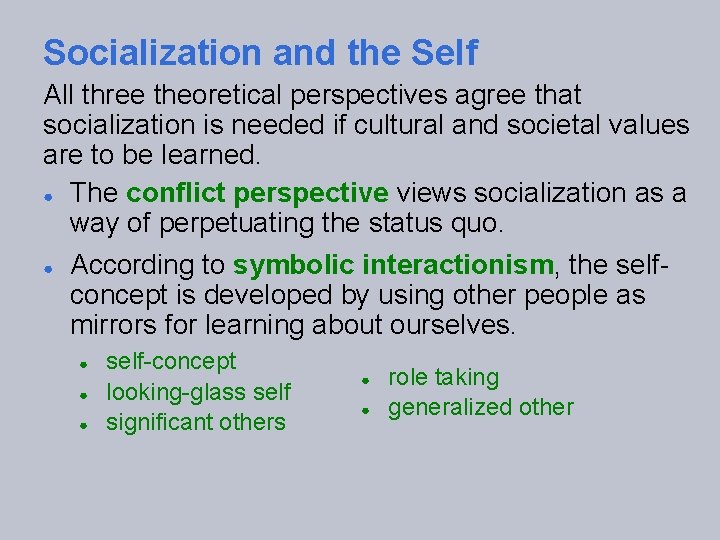 Socialization and the Self

All three theoretical perspectives agree that socialization is needed if cultural and societal values are to be learned.

- The conflict perspective views socialization as a way of perpetuating the status quo.
- According to symbolic interactionism, the self-concept is developed by using other people as mirrors for learning about ourselves.
  - self-concept
  - looking-glass self
  - significant others
  - role taking
  - generalized other